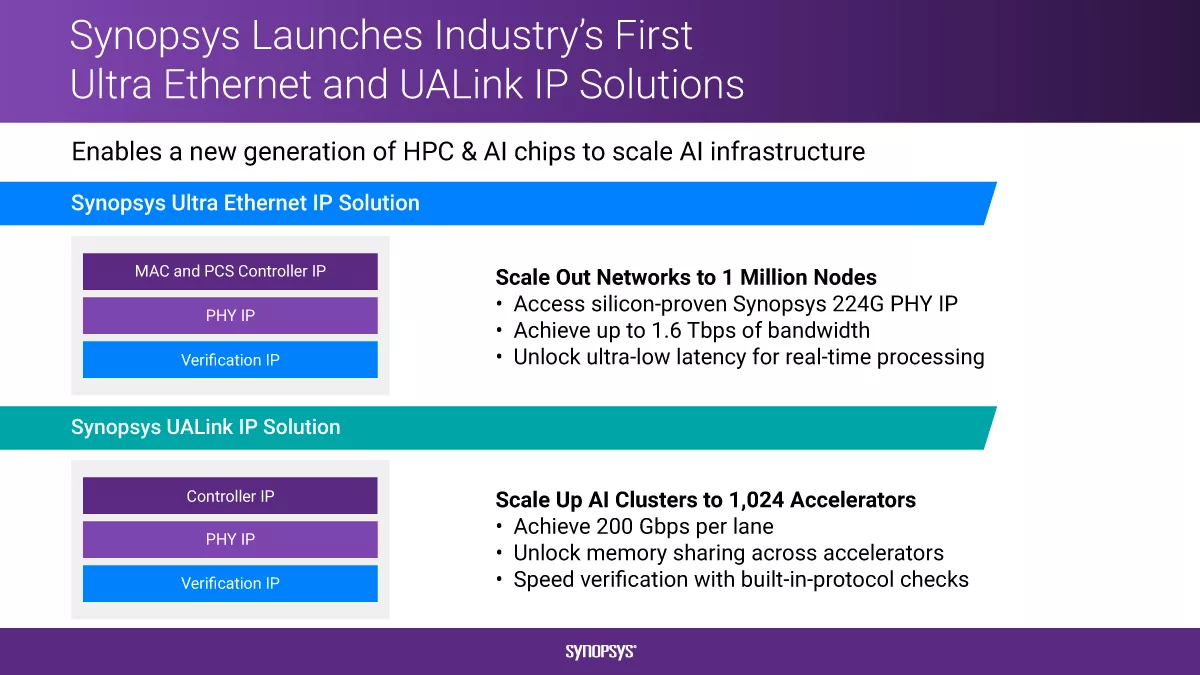 Synopsys Launches Industry's First Ultra Ethernet and UALink IP Solutions

Enables a new generation of HPC & AI chips to scale AI infrastructure

Synopsys Ultra Ethernet IP Solution

MAC and PCS Controller IP

PHY IP

Verification IP

Scale Out Networks to 1 Million Nodes
• Access silicon-proven Synopsys 224G PHY IP
• Achieve up to 1.6 Tbps of bandwidth
• Unlock ultra-low latency for real-time processing

Synopsys UALink IP Solution

Controller IP

PHY IP

Verification IP

Scale Up AI Clusters to 1,024 Accelerators
• Achieve 200 Gbps per lane
• Unlock memory sharing across accelerators
• Speed verification with built-in-protocol checks

SYNOPSYS®